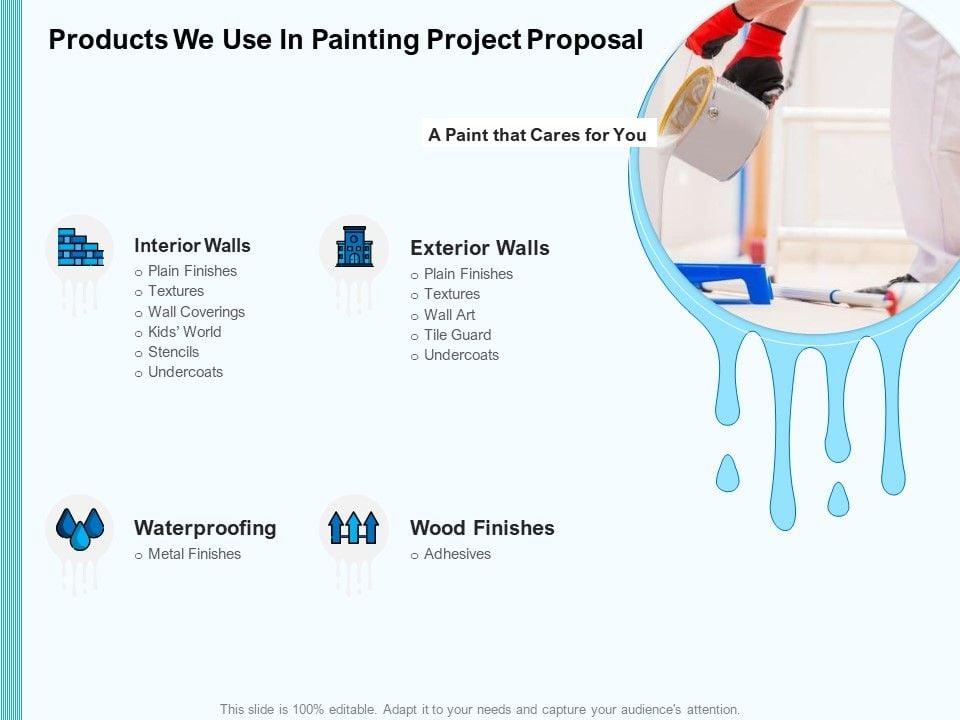 Products We Use In Painting Project Proposal

A Paint that Cares for You

Interior Walls
o Plain Finishes
o Textures
o Wall Coverings
o Kids' World
o Stencils
o Undercoats

Exterior Walls
o Plain Finishes
o Textures
o Wall Art
o Tile Guard
o Undercoats

Waterproofing
o Metal Finishes

Wood Finishes
o Adhesives

This slide is 100% editable. Adapt it to your needs and capture your audience's attention.